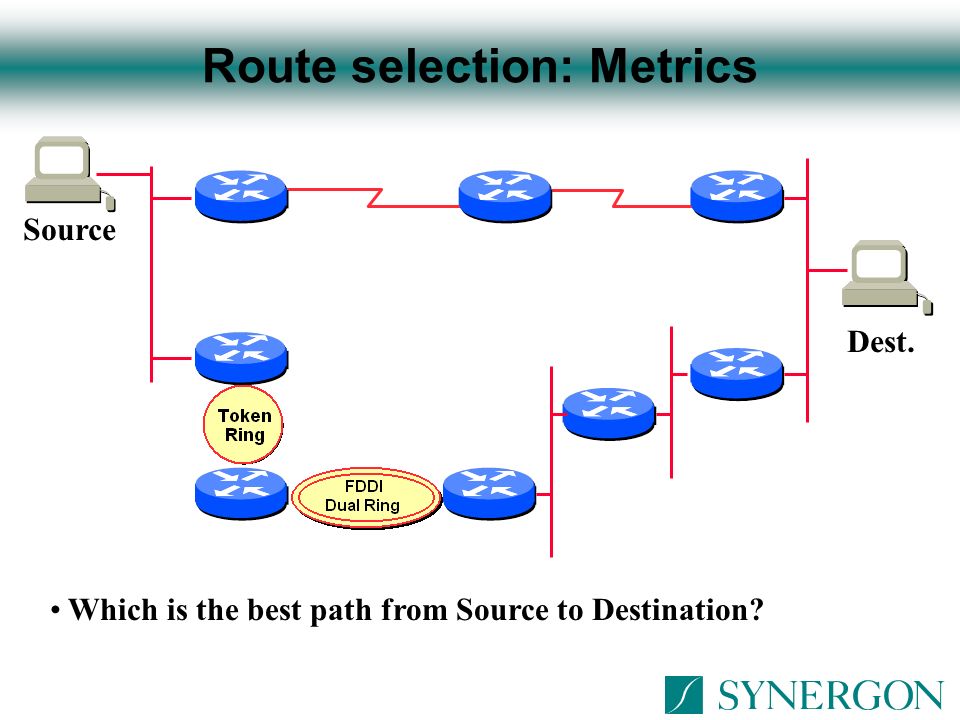 Route selection: Metrics

Source

Dest.

Token Ring

FDDI Dual Ring

• Which is the best path from Source to Destination?

SYNERGON